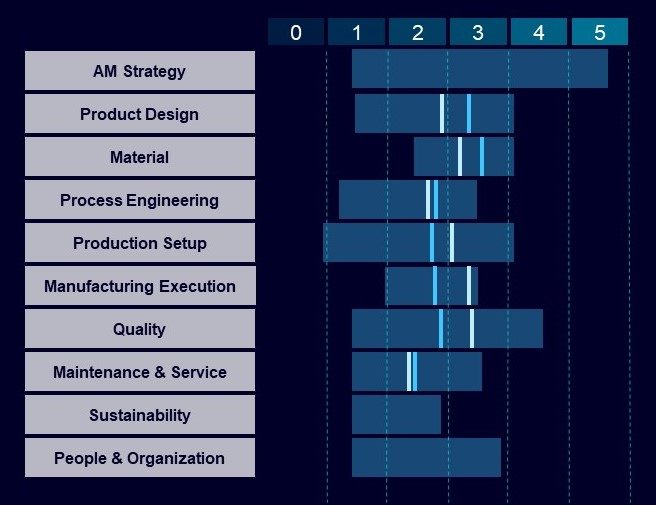 0 1 2 3 4 5

AM Strategy
Product Design
Material
Process Engineering
Production Setup
Manufacturing Execution
Quality
Maintenance & Service
Sustainability
People & Organization